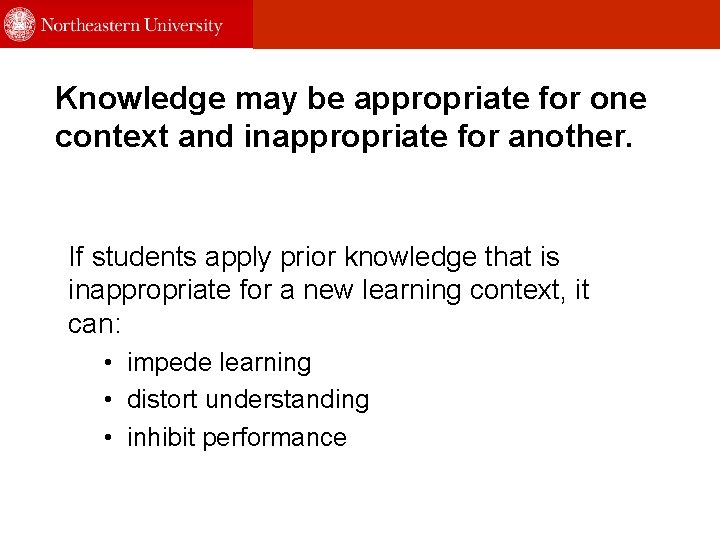 Northeastern University

Knowledge may be appropriate for one context and inappropriate for another.

If students apply prior knowledge that is inappropriate for a new learning context, it can:

• impede learning
• distort understanding
• inhibit performance